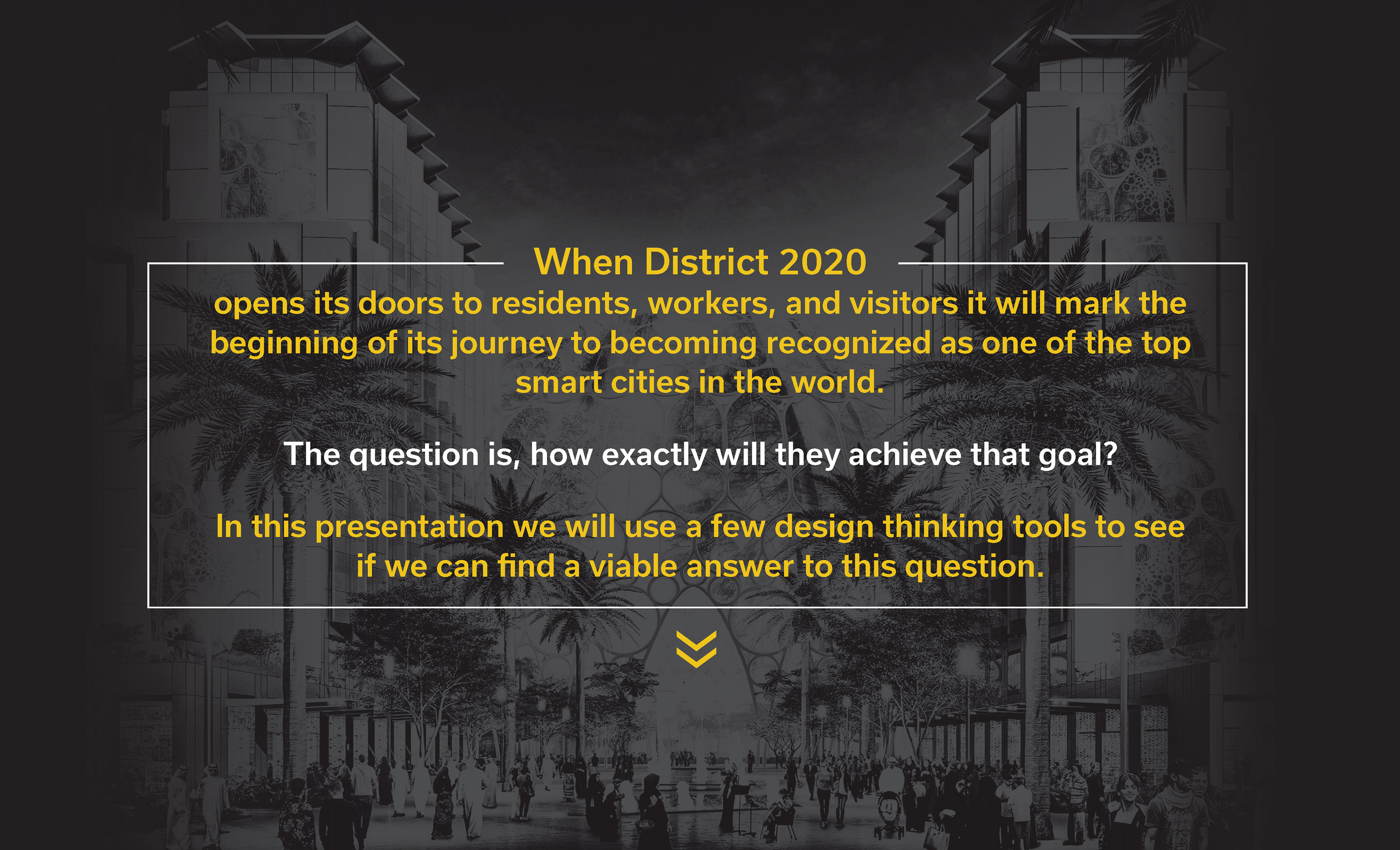 When District 2020
opens its doors to residents, workers, and visitors it will mark the beginning of its journey to becoming recognized as one of the top smart cities in the world.

The question is, how exactly will they achieve that goal?

In this presentation we will use a few design thinking tools to see if we can find a viable answer to this question.